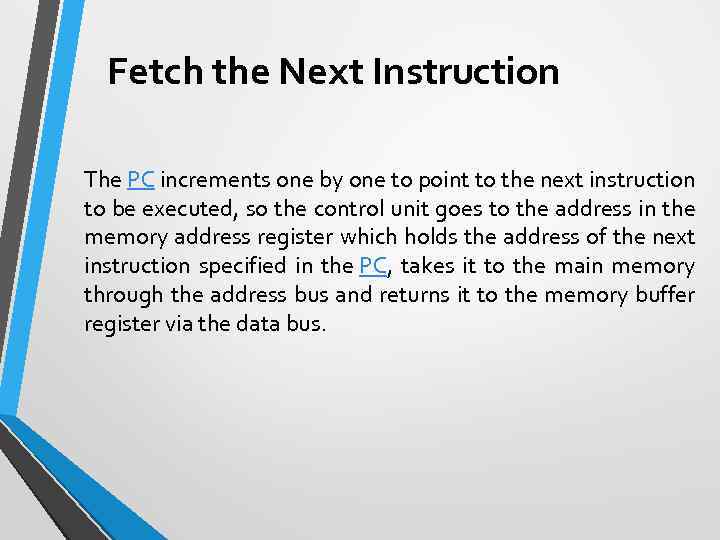 Fetch the Next Instruction

The PC increments one by one to point to the next instruction to be executed, so the control unit goes to the address in the memory address register which holds the address of the next instruction specified in the PC, takes it to the main memory through the address bus and returns it to the memory buffer register via the data bus.